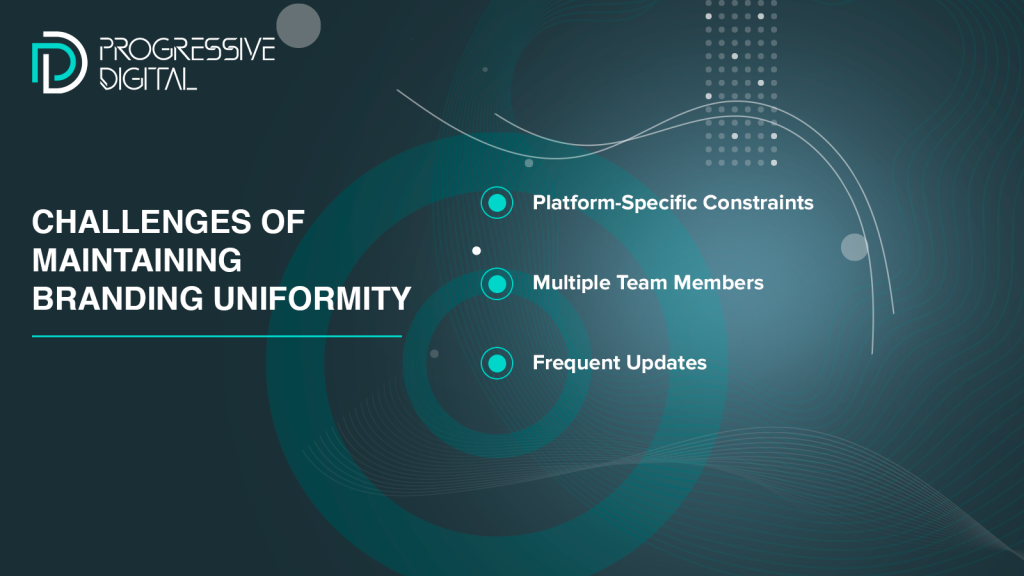 PROGRESSIVE DIGITAL

CHALLENGES OF MAINTAINING BRANDING UNIFORMITY

Platform-Specific Constraints

Multiple Team Members

Frequent Updates